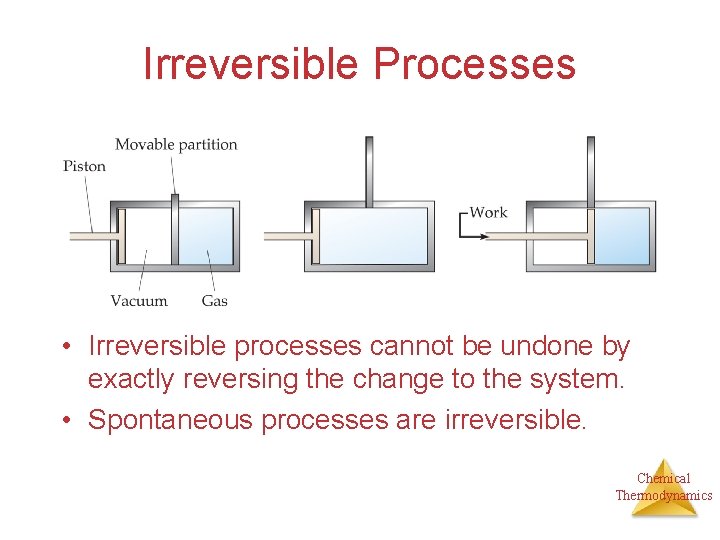 Irreversible Processes

Movable partition

Piston

Vacuum

Gas

Work

• Irreversible processes cannot be undone by exactly reversing the change to the system.

• Spontaneous processes are irreversible.

Chemical Thermodynamics